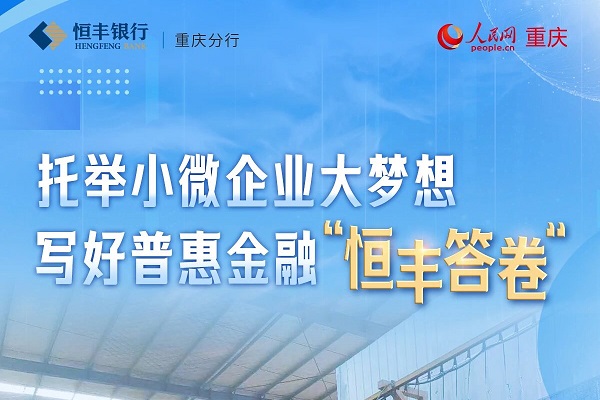 恒丰银行
HENGFENG BANK
重庆分行

人民网 people.cn 重庆

托举小微企业大梦想
写好普惠金融“恒丰答卷”